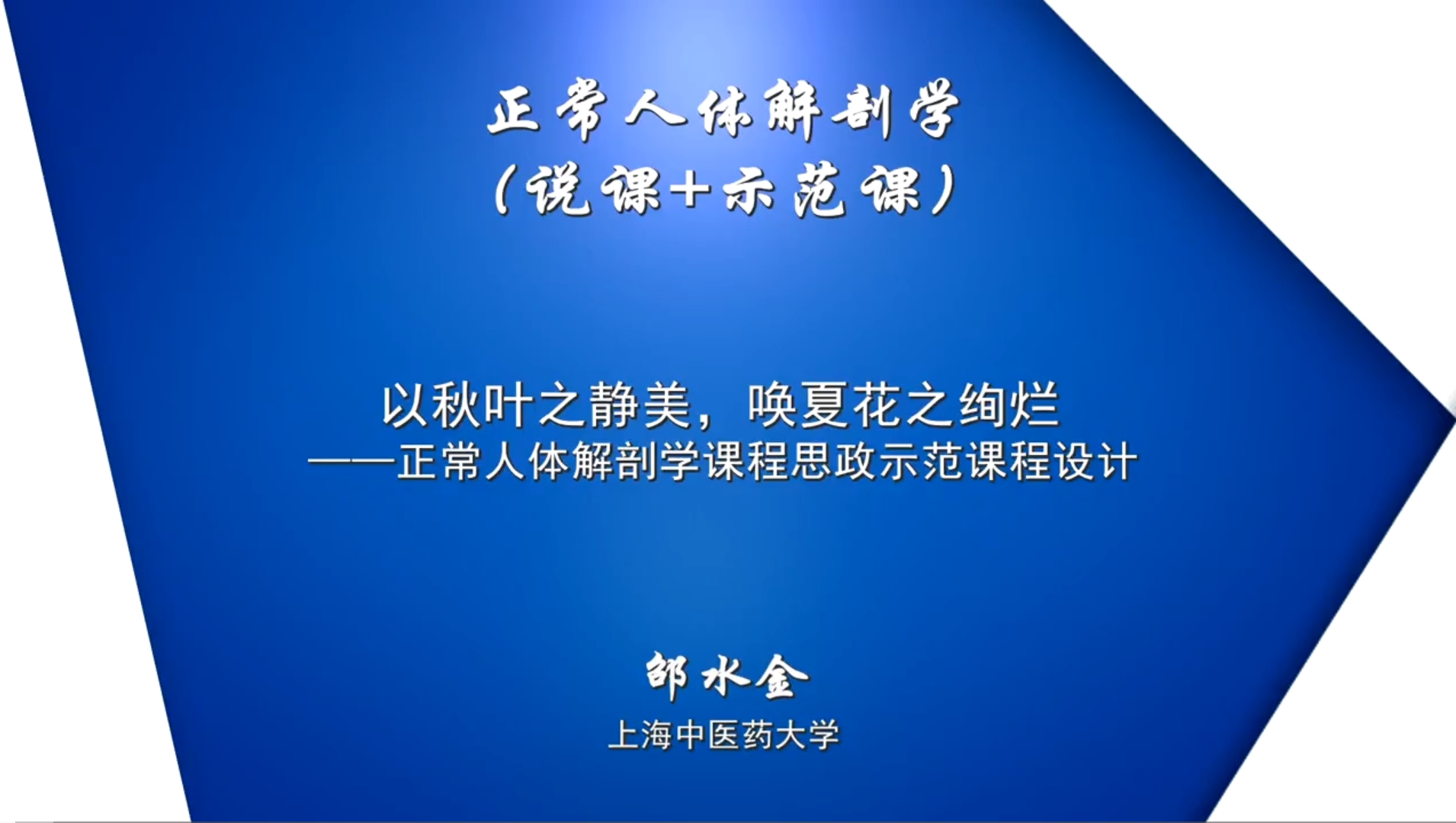 正常人体解剖学
（说课+示范课）

以秋叶之静美，唤夏花之绚烂
——正常人体解剖学课程思政示范课程设计

邵水金
上海中医药大学